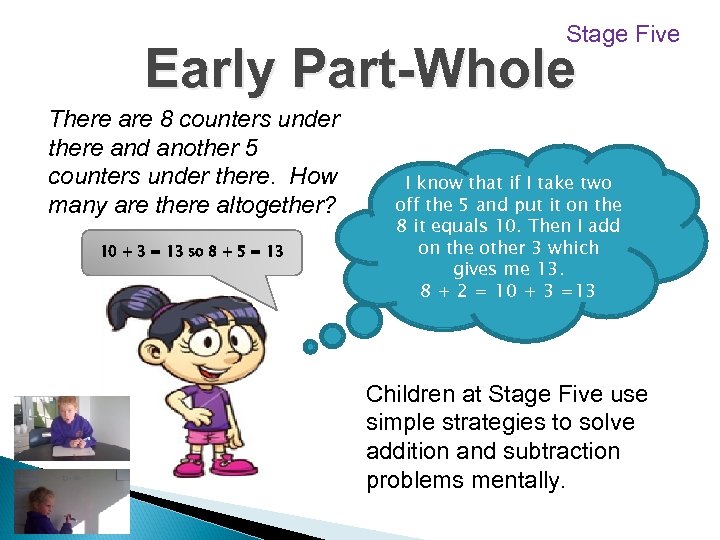 Stage Five

Early Part-Whole

There are 8 counters under there and another 5 counters under there. How many are there altogether?

$10 + 3 = 13$ so $8 + 5 = 13$

I know that if I take two off the 5 and put it on the 8 it equals 10. Then I add on the other 3 which gives me 13.
$8 + 2 = 10 + 3 = 13$

Children at Stage Five use simple strategies to solve addition and subtraction problems mentally.